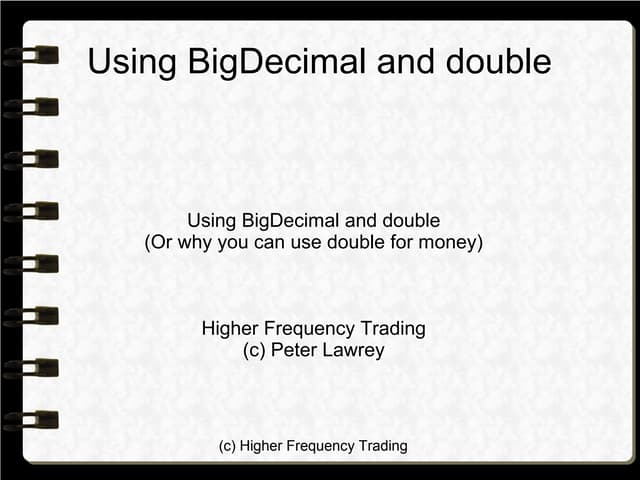 Using BigDecimal and double

Using BigDecimal and double
(Or why you can use double for money)

Higher Frequency Trading
(c) Peter Lawrey

(c) Higher Frequency Trading